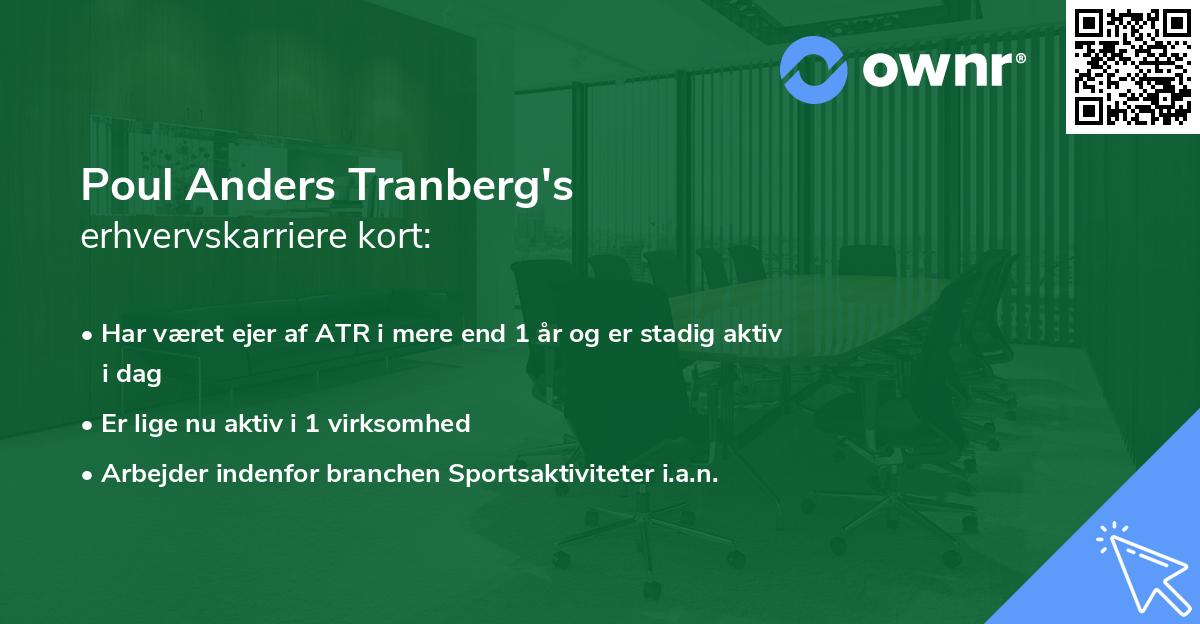 ownr®

Poul Anders Tranberg's
erhvervskarriere kort:

• Har været ejer af ATR i mere end 1 år og er stadig aktiv i dag

• Er lige nu aktiv i 1 virksomhed

• Arbejder indenfor branchen Sportsaktiviteter i.a.n.